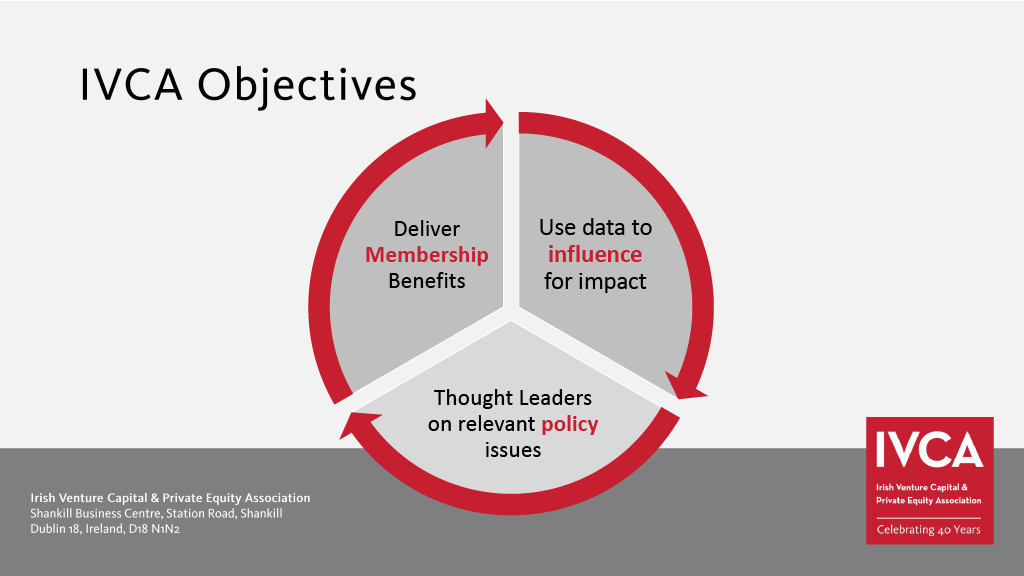 IVCA Objectives

Deliver Membership Benefits

Use data to influence for impact

Thought Leaders on relevant policy issues

Irish Venture Capital & Private Equity Association
Shankill Business Centre, Station Road, Shankill
Dublin 18, Ireland, D18 N1N2

IVCA
Irish Venture Capital & Private Equity Association
Celebrating 40 Years